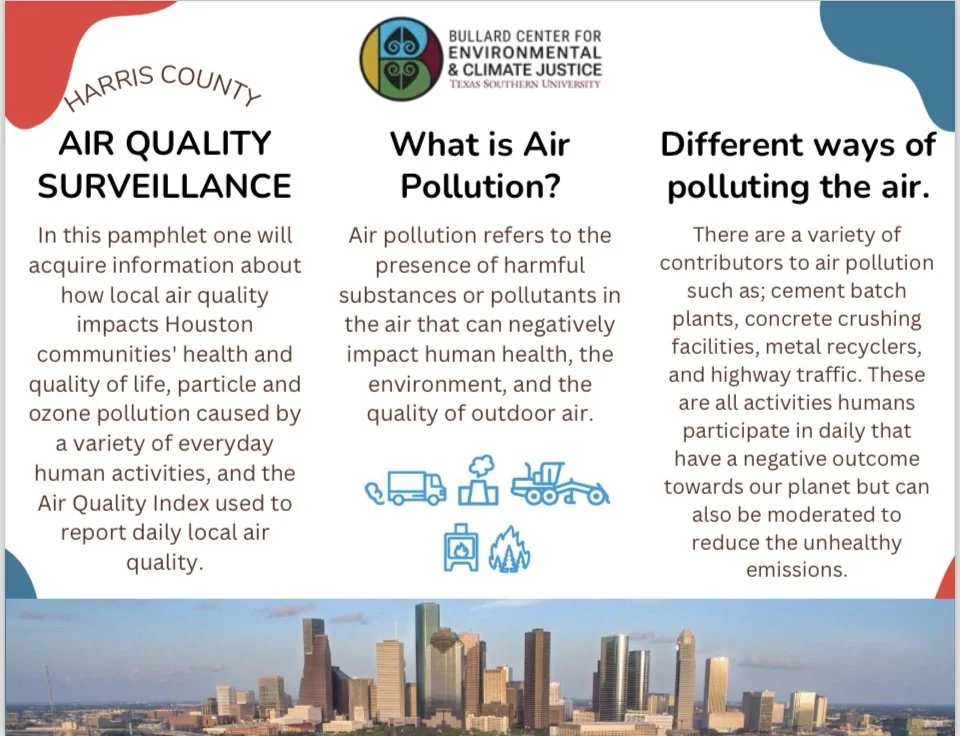 BULLARD CENTER FOR ENVIRONMENTAL & CLIMATE JUSTICE
TEXAS SOUTHERN UNIVERSITY

HARRIS COUNTY

AIR QUALITY SURVEILLANCE

In this pamphlet one will acquire information about how local air quality impacts Houston communities' health and quality of life, particle and ozone pollution caused by a variety of everyday human activities, and the Air Quality Index used to report daily local air quality.

What is Air Pollution?

Air pollution refers to the presence of harmful substances or pollutants in the air that can negatively impact human health, the environment, and the quality of outdoor air.

Different ways of polluting the air.

There are a variety of contributors to air pollution such as; cement batch plants, concrete crushing facilities, metal recyclers, and highway traffic. These are all activities humans participate in daily that have a negative outcome towards our planet but can also be moderated to reduce the unhealthy emissions.